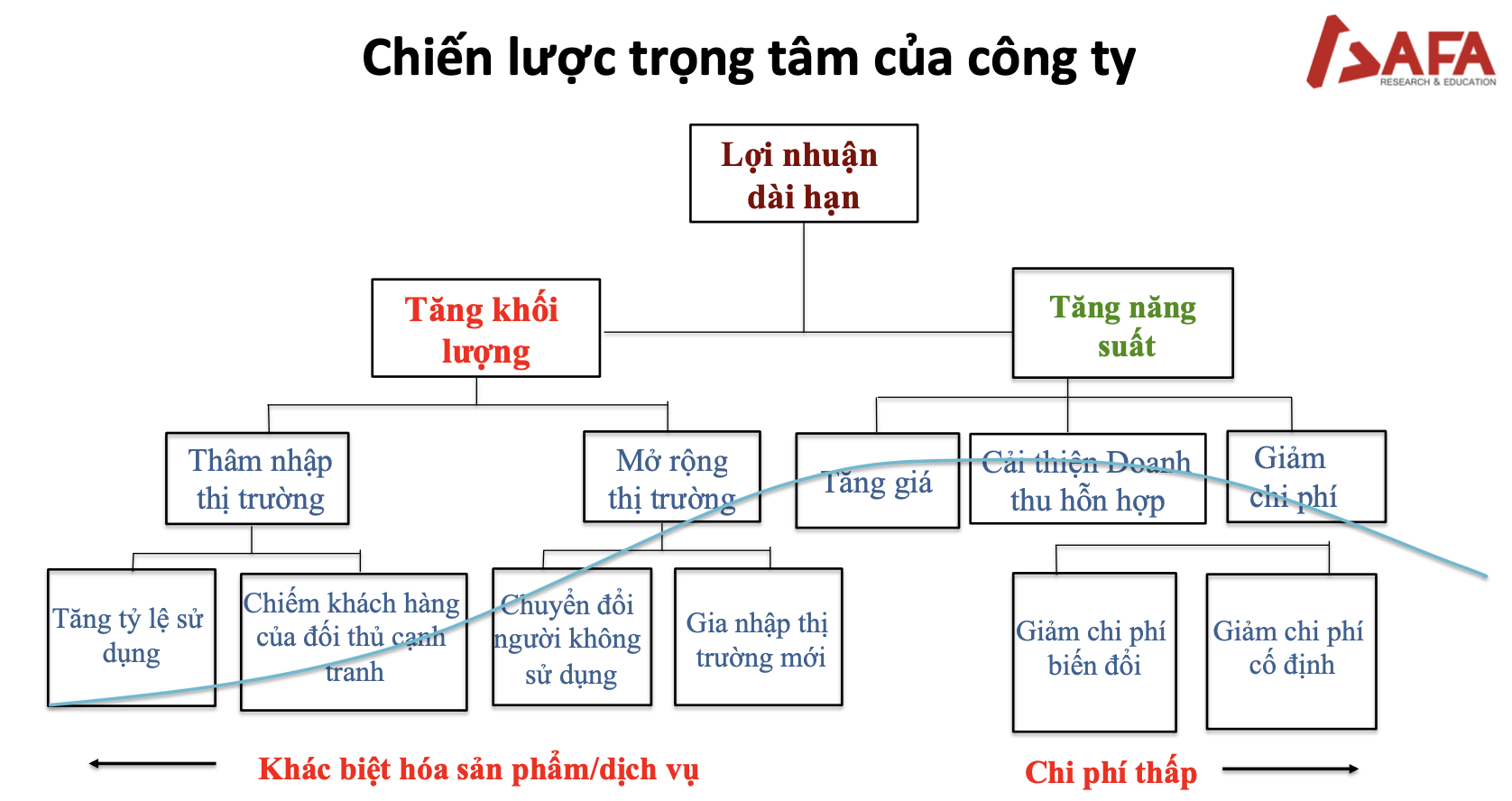 Chiến lược trọng tâm của công ty

SAFA
RESEARCH & EDUCATION

Lợi nhuận dài hạn

Tăng khối lượng

Tăng năng suất

Thâm nhập thị trường

Mở rộng thị trường

Tăng giá

Cải thiện Doanh thu hỗn hợp

Giảm chi phí

Tăng tỷ lệ sử dụng

Chiếm khách hàng của đối thủ cạnh tranh

Chuyển đổi người không sử dụng

Gia nhập thị trường mới

Giảm chi phí biến đổi

Giảm chi phí cố định

Khác biệt hóa sản phẩm/dịch vụ

Chi phí thấp